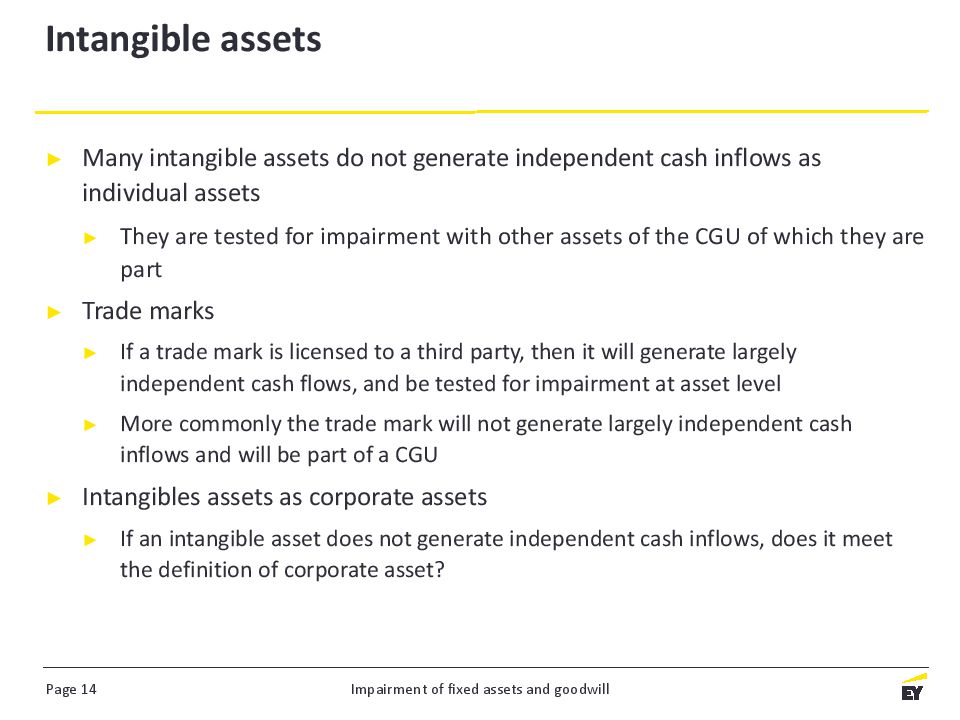 Intangible assets

► Many intangible assets do not generate independent cash inflows as individual assets

► They are tested for impairment with other assets of the CGU of which they are part

► Trade marks

► If a trade mark is licensed to a third party, then it will generate largely independent cash flows, and be tested for impairment at asset level

► More commonly the trade mark will not generate largely independent cash inflows and will be part of a CGU

► Intangibles assets as corporate assets

► If an intangible asset does not generate independent cash inflows, does it meet the definition of corporate asset?

Page 14

Impairment of fixed assets and goodwill

EY